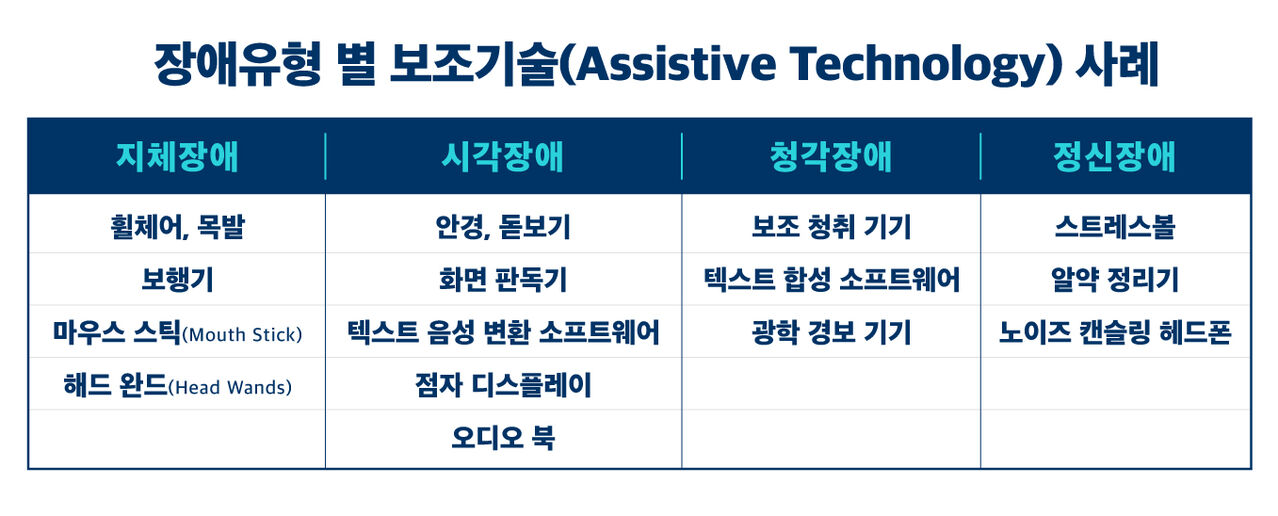 장애유형 별 보조기술(Assistive Technology) 사례

| 지체장애 | 시각장애 | 청각장애 | 정신장애 |
|---|---|---|---|
| 휠체어, 목발 | 안경, 돋보기 | 보조 청취 기기 | 스트레스볼 |
| 보행기 | 화면 판독기 | 텍스트 합성 소프트웨어 | 알약 정리기 |
| 마우스 스틱(Mouth Stick) | 텍스트 음성 변환 소프트웨어 | 광학 경보 기기 | 노이즈 캔슬링 헤드폰 |
| 해드 완드(Head Wands) | 점자 디스플레이 | | |
| | 오디오 북 | | |